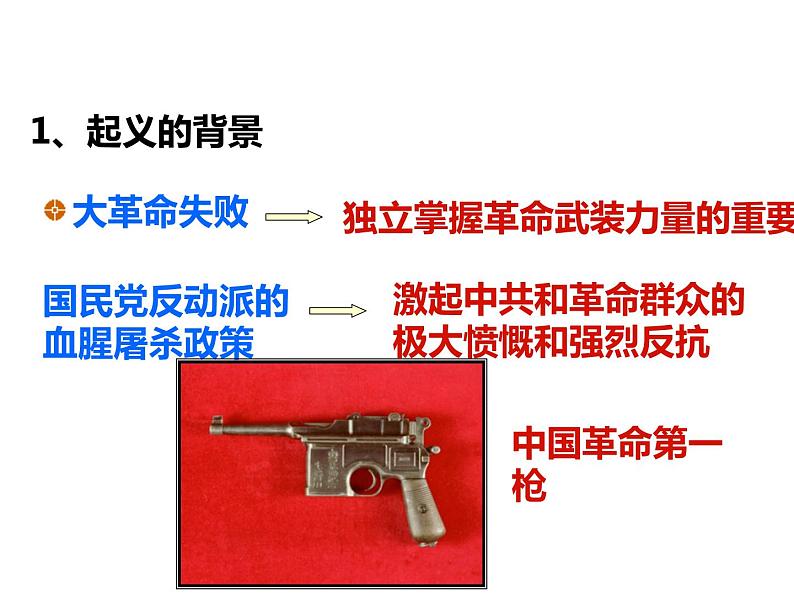 1、起义的背景

大革命失败 独立掌握革命武装力量的重要

国民党反动派的血腥屠杀政策 激起中共和革命群众的极大愤慨和强烈反抗

中国革命第一枪